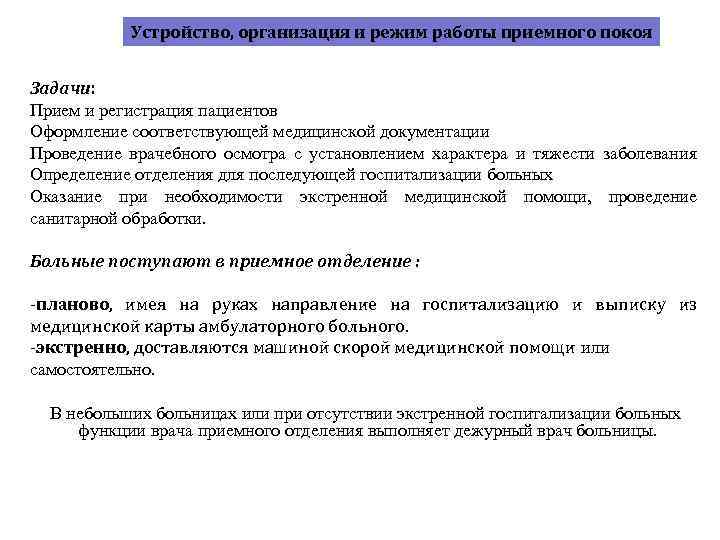 Устройство, организация и режим работы приемного покоя

Задачи:
Прием и регистрация пациентов
Оформление соответствующей медицинской документации
Проведение врачебного осмотра с установлением характера и тяжести заболевания
Определение отделения для последующей госпитализации больных
Оказание при необходимости экстренной медицинской помощи, проведение санитарной обработки.

Больные поступают в приемное отделение :

-планово, имея на руках направление на госпитализацию и выписку из медицинской карты амбулаторного больного.
-экстренно, доставляются машиной скорой медицинской помощи или самостоятельно.

В небольших больницах или при отсутствии экстренной госпитализации больных функции врача приемного отделения выполняет дежурный врач больницы.